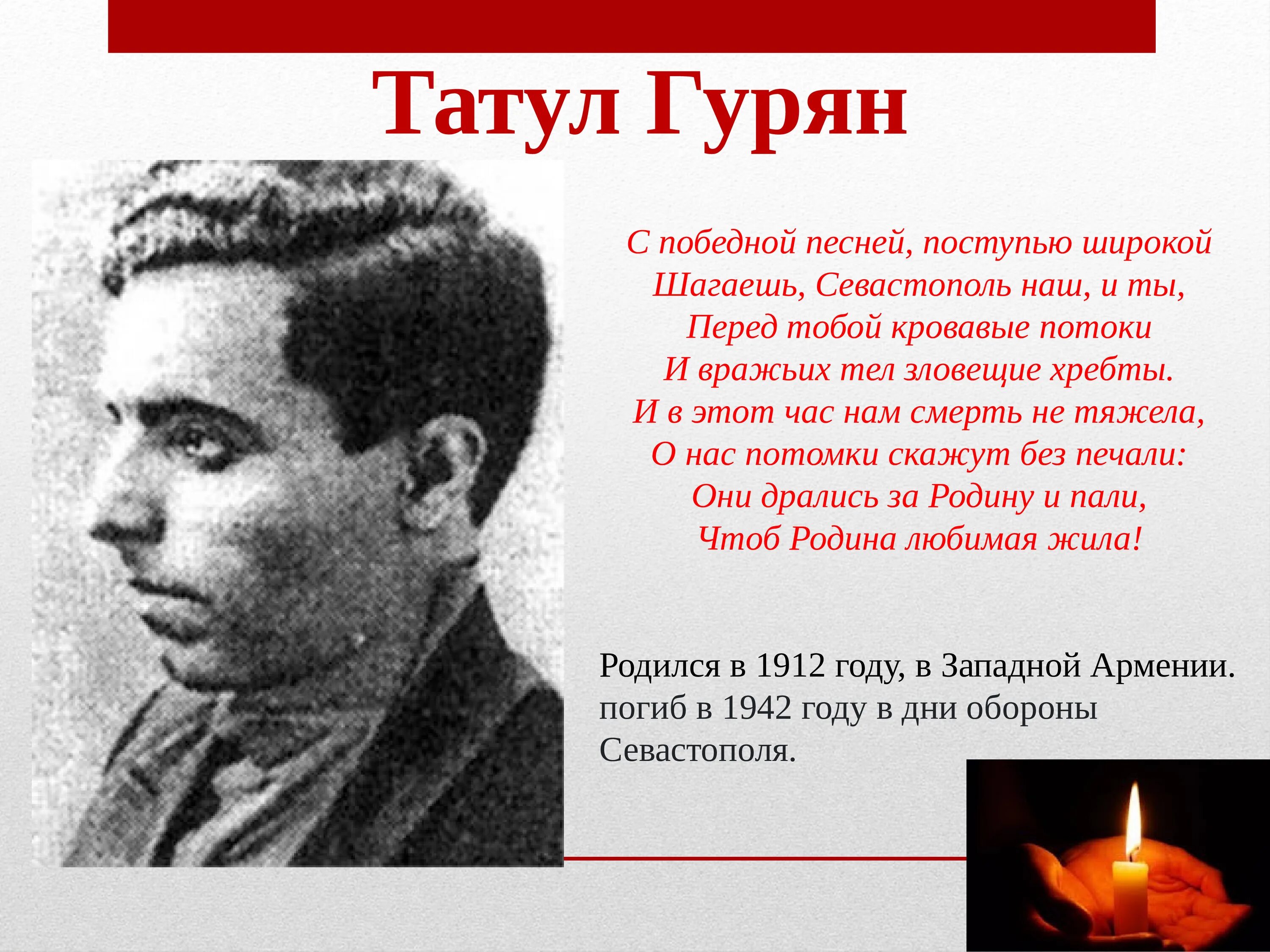 Татул Гурян

С победной песней, поступью широкой
Шагаешь, Севастополь наш, и ты,
Перед тобой кровавые потоки
И вражьих тел зловещие хребты.
И в этот час нам смерть не тяжела,
О нас потомки скажут без печали:
Они дрались за Родину и пали,
Чтоб Родина любимая жила!

Родился в 1912 году, в Западной Армении. погиб в 1942 году в дни обороны Севастополя.